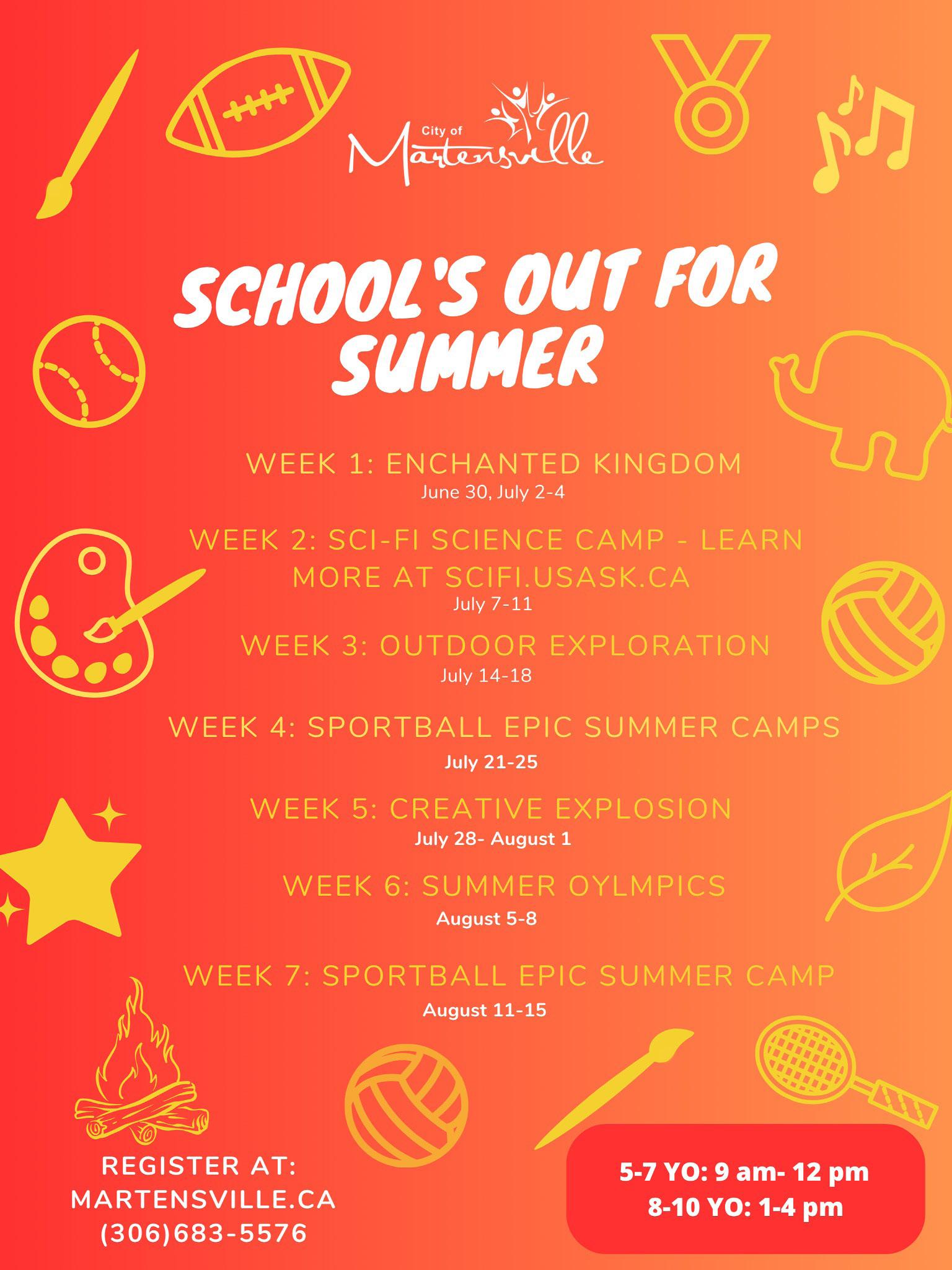 City of Martensville

SCHOOL'S OUT FOR SUMMER

WEEK 1: ENCHANTED KINGDOM
June 30, July 2-4

WEEK 2: SCI-FI SCIENCE CAMP - LEARN MORE AT SCIFI.USASK.CA
July 7-11

WEEK 3: OUTDOOR EXPLORATION
July 14-18

WEEK 4: SPORTBALL EPIC SUMMER CAMPS
July 21-25

WEEK 5: CREATIVE EXPLOSION
July 28- August 1

WEEK 6: SUMMER OYLMPICS
August 5-8

WEEK 7: SPORTBALL EPIC SUMMER CAMP
August 11-15

REGISTER AT:
MARTENSVILLE.CA
(306)683-5576

5-7 YO: 9 am- 12 pm
8-10 YO: 1-4 pm